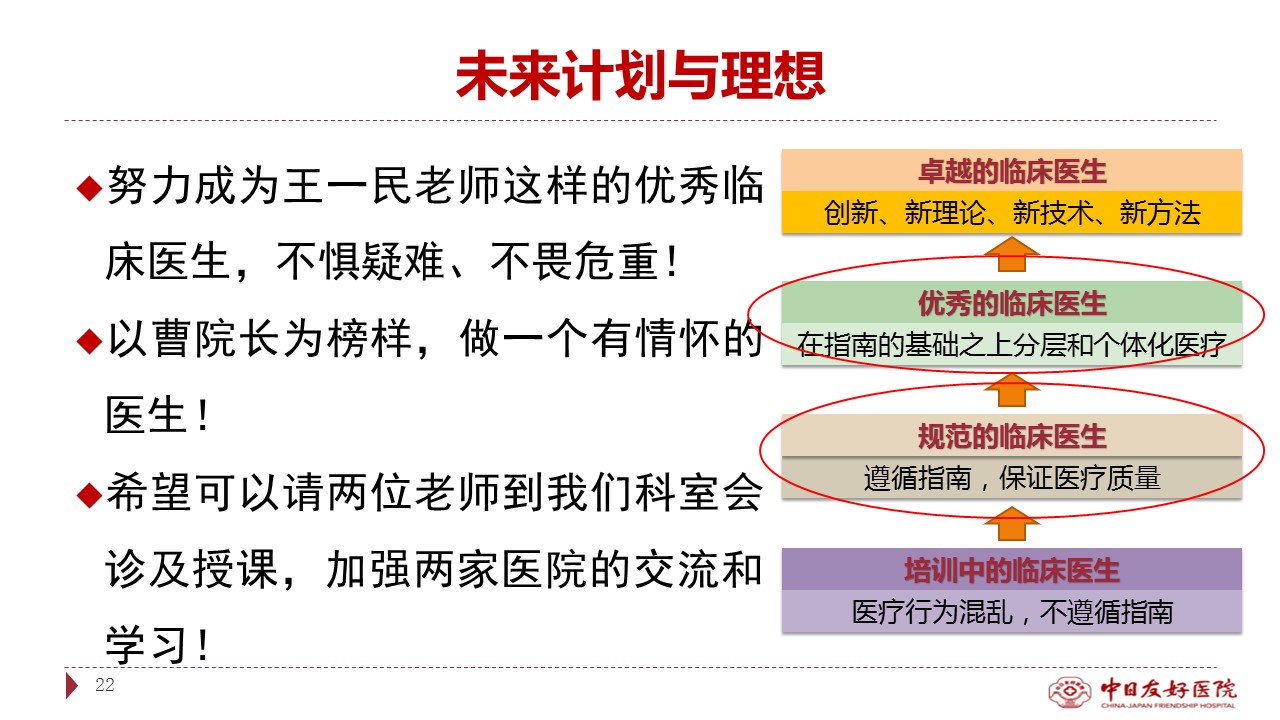 未来计划与理想

◆努力成为王一民老师这样的优秀临床医生，不惧疑难、不畏危重！

◆以曹院长为榜样，做一个有情怀的医生！

◆希望可以请两位老师到我们科室会诊及授课，加强两家医院的交流和学习！

卓越的临床医生
创新、新理论、新技术、新方法

优秀的临床医生
在指南的基础之上分层和个体化医疗

规范的临床医生
遵循指南，保证医疗质量

培训中的临床医生
医疗行为混乱，不遵循指南

22

中日友好医院
CHINA-JAPAN FRIENDSHIP HOSPITAL